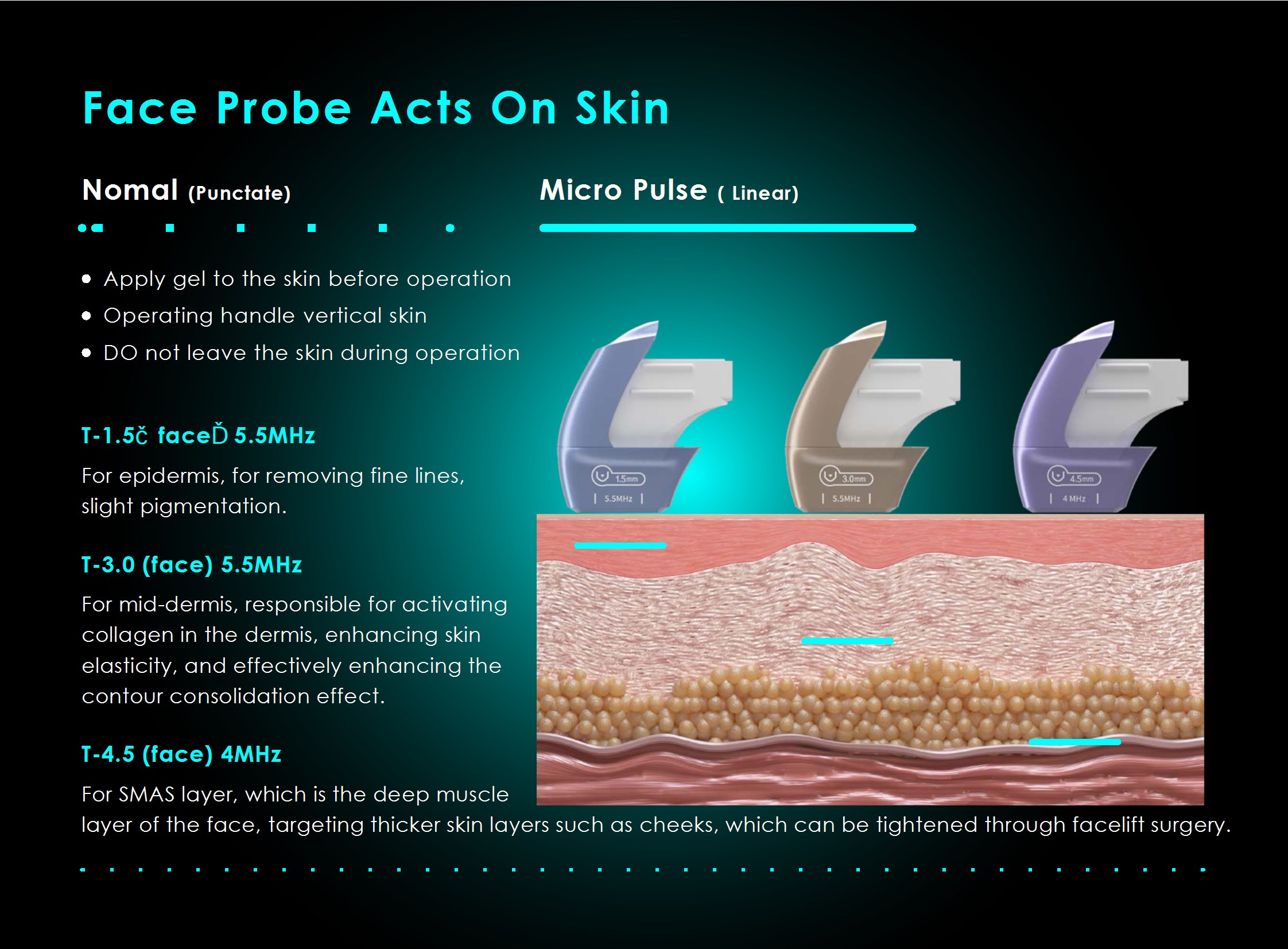 Face Probe Acts On Skin

Nomal (Punctate)

Micro Pulse ( Linear)

• Apply gel to the skin before operation
• Operating handle vertical skin
• DO not leave the skin during operation

T-1.5č faceĎ 5.5MHz

For epidermis, for removing fine lines, slight pigmentation.

T-3.0 (face) 5.5MHz

For mid-dermis, responsible for activating collagen in the dermis, enhancing skin elasticity, and effectively enhancing the contour consolidation effect.

T-4.5 (face) 4MHz

For SMAS layer, which is the deep muscle layer of the face, targeting thicker skin layers such as cheeks, which can be tightened through facelift surgery.

1.5mm
5.5MHz

3.0mm
5.5MHz

4.5mm
4 MHz